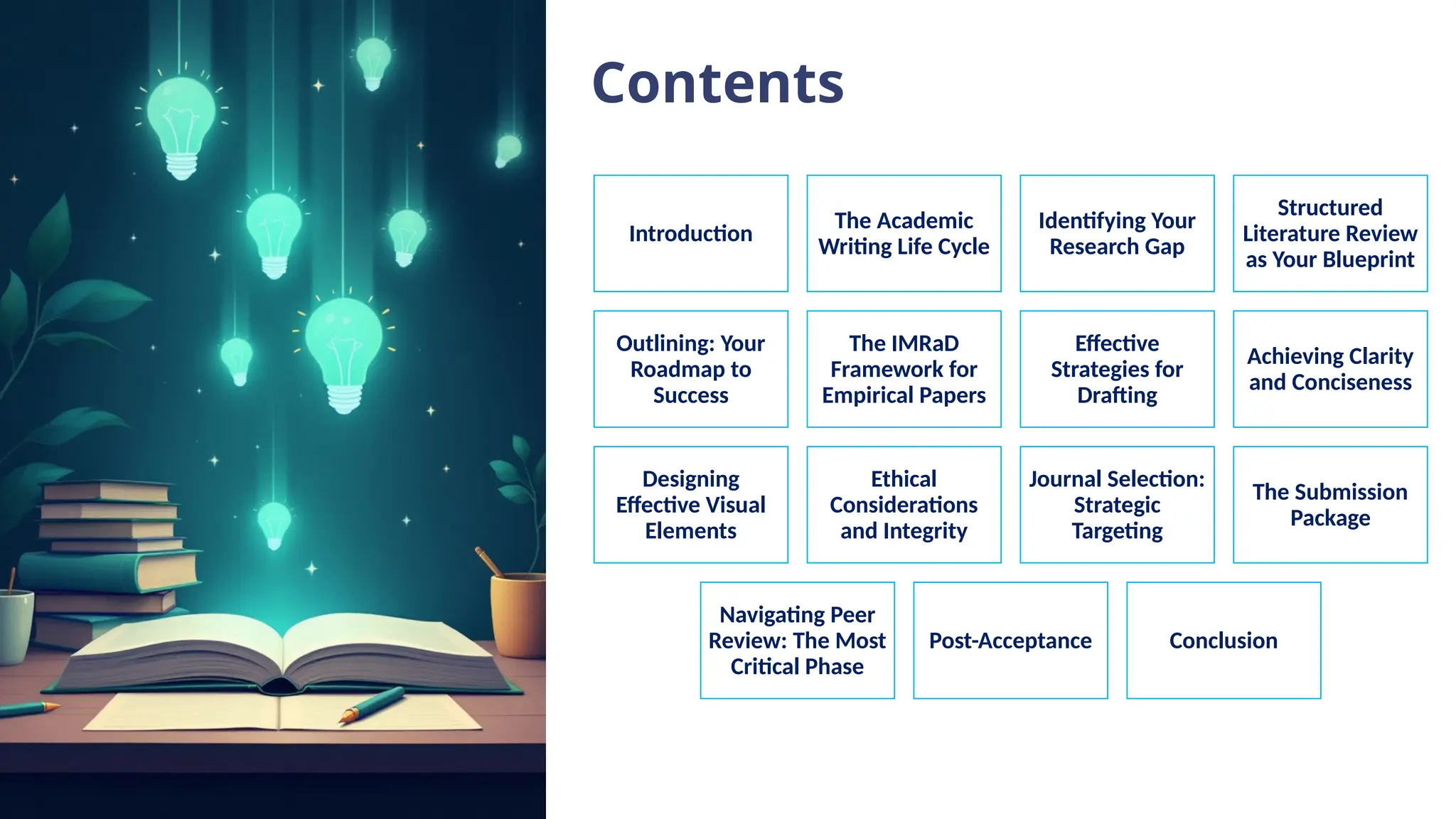 Contents

Introduction

The Academic Writing Life Cycle

Identifying Your Research Gap

Structured Literature Review as Your Blueprint

Outlining: Your Roadmap to Success

The IMRaD Framework for Empirical Papers

Effective Strategies for Drafting

Achieving Clarity and Conciseness

Designing Effective Visual Elements

Ethical Considerations and Integrity

Journal Selection: Strategic Targeting

The Submission Package

Navigating Peer Review: The Most Critical Phase

Post-Acceptance

Conclusion